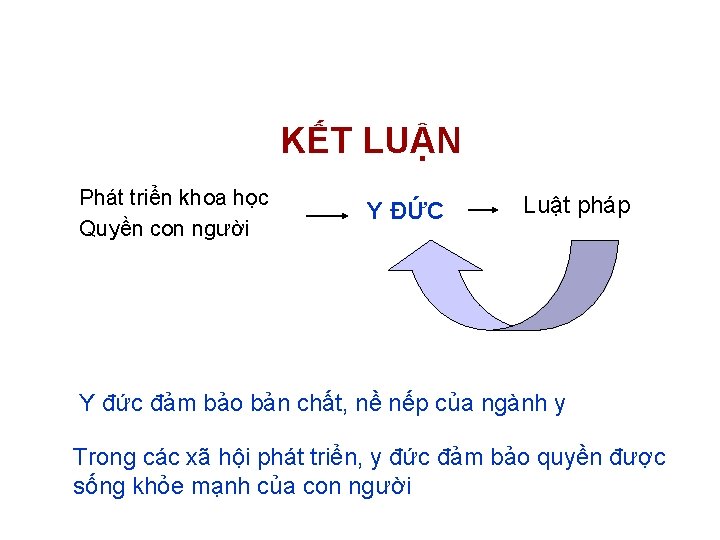 KẾT LUẬN

Phát triển khoa học
Quyền con người

Y ĐỨC

Luật pháp

Y đức đảm bảo bản chất, nề nếp của ngành y

Trong các xã hội phát triển, y đức đảm bảo quyền được sống khỏe mạnh của con người